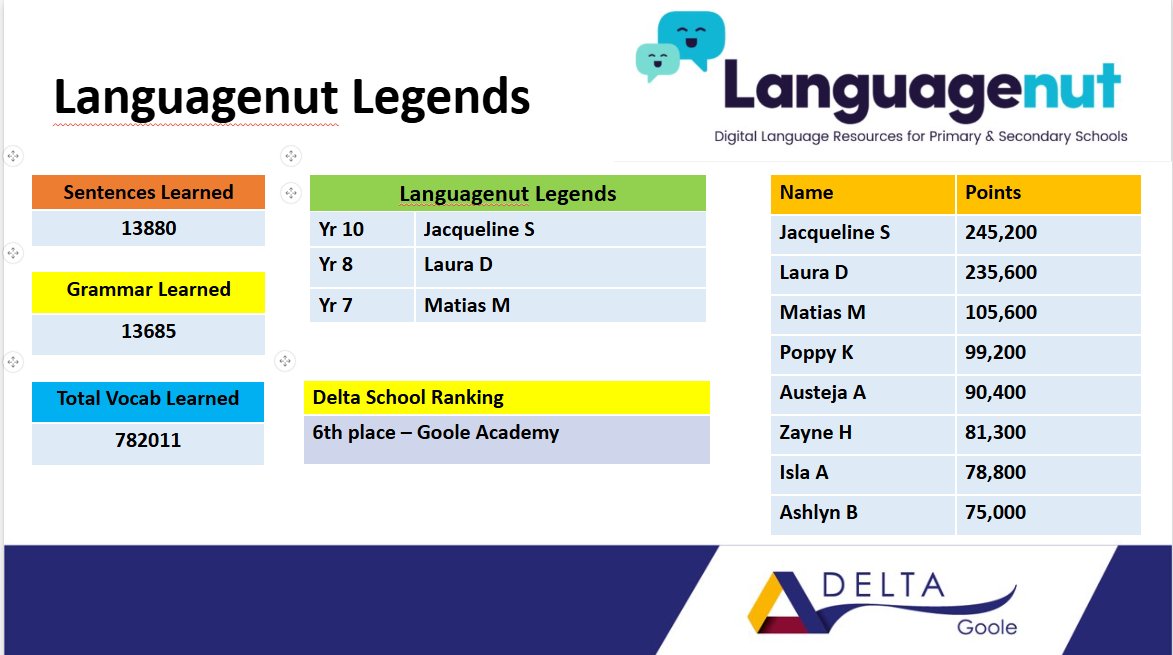 Languagenut Legends

Languagenut
Digital Language Resources for Primary & Secondary Schools

| Sentences Learned |
|---|
| 13880 |

| Grammar Learned |
|---|
| 13685 |

| Total Vocab Learned |
|---|
| 782011 |

| Languagenut Legends | |
|---|---|
| Yr 10 | Jacqueline S |
| Yr 8 | Laura D |
| Yr 7 | Matias M |

| Delta School Ranking |
|---|
| 6th place – Goole Academy |

| Name | Points |
|---|---|
| Jacqueline S | 245,200 |
| Laura D | 235,600 |
| Matias M | 105,600 |
| Poppy K | 99,200 |
| Austeja A | 90,400 |
| Zayne H | 81,300 |
| Isla A | 78,800 |
| Ashlyn B | 75,000 |

DELTA
Goole